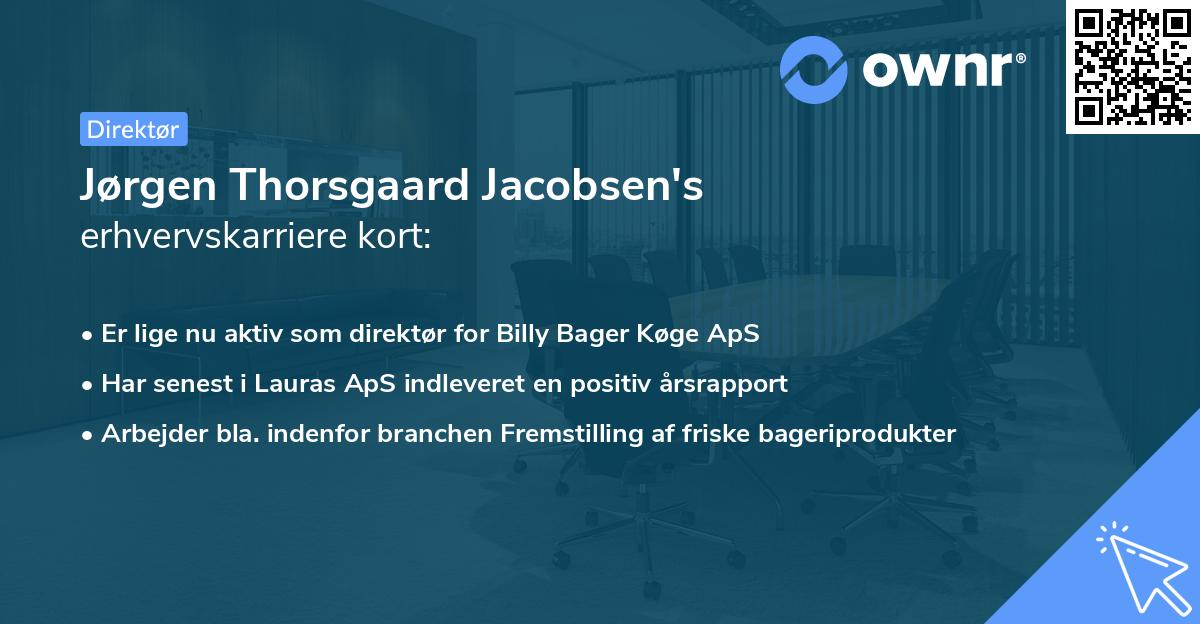 ownr®

Direktør

Jørgen Thorsgaard Jacobsen's
erhvervskarriere kort:

• Er lige nu aktiv som direktør for Billy Bager Køge ApS
• Har senest i Lauras ApS indleveret en positiv årsrapport
• Arbejder bla. indenfor branchen Fremstilling af friske bageriprodukter